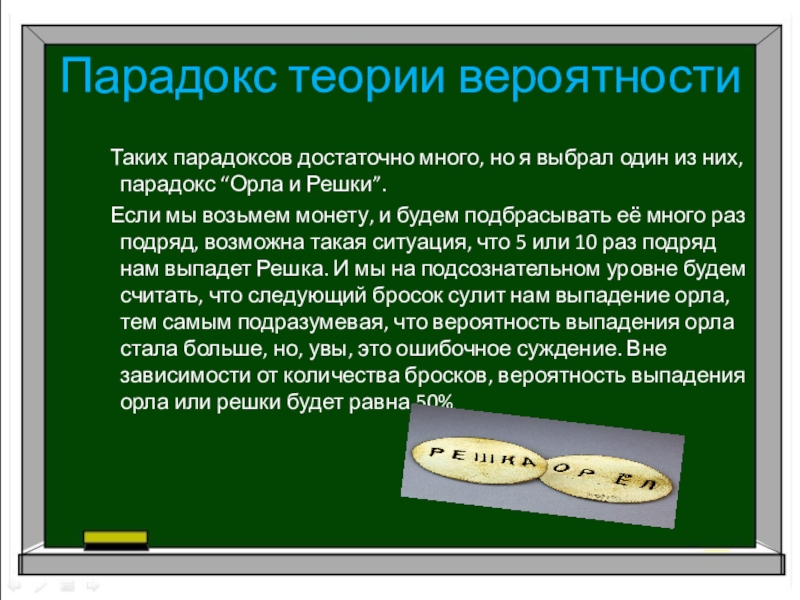 Парадокс теории вероятности

Таких парадоксов достаточно много, но я выбрал один из них, парадокс “Орла и Решки”.

Если мы возьмем монету, и будем подбрасывать её много раз подряд, возможна такая ситуация, что 5 или 10 раз подряд нам выпадет Решка. И мы на подсознательном уровне будем считать, что следующий бросок сулит нам выпадение орла, тем самым подразумевая, что вероятность выпадения орла стала больше, но, увы, это ошибочное суждение. Вне зависимости от количества бросков, вероятность выпадения орла или решки будет равна 50%

РЕШКА ОРЕЛ